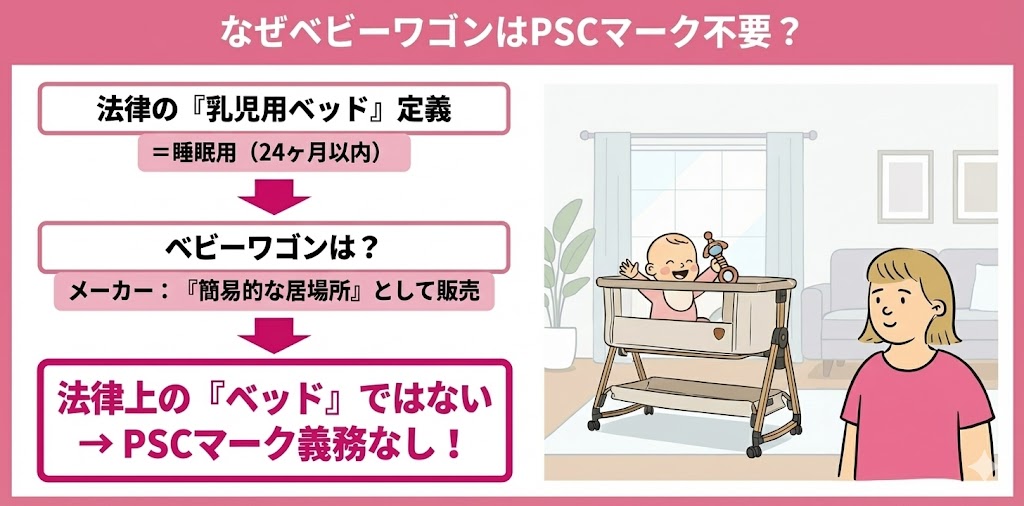 なぜベビーワゴンはPSCマーク不要？

法律の『乳児用ベッド』定義

＝睡眠用（24ヶ月以内）

ベビーワゴンは？

メーカー：『簡易的な居場所』として販売

法律上の『ベッド』ではない
→ PSCマーク義務なし！